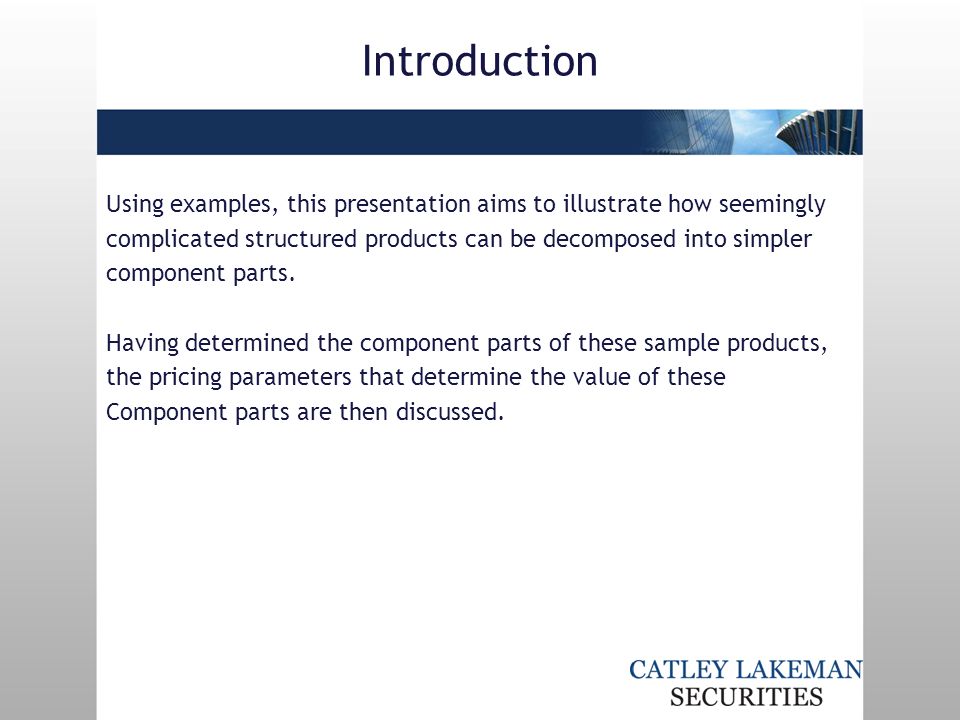 Introduction

Using examples, this presentation aims to illustrate how seemingly complicated structured products can be decomposed into simpler component parts.

Having determined the component parts of these sample products, the pricing parameters that determine the value of these Component parts are then discussed.

CATLEY LAKEMAN
SECURITIES